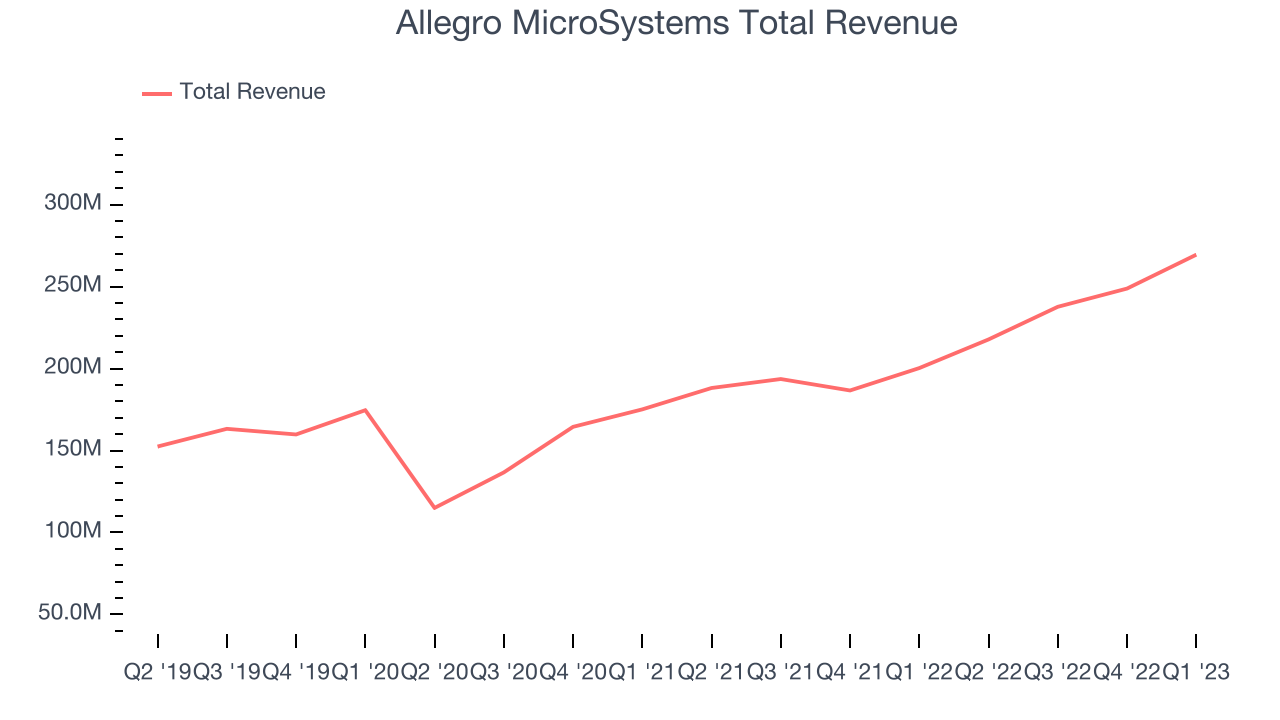 Allegro MicroSystems Total Revenue

Total Revenue

300M
250M
200M
150M
100M
50.0M

Q2 '19
Q3 '19
Q4 '19
Q1 '20
Q2 '20
Q3 '20
Q4 '20
Q1 '21
Q2 '21
Q3 '21
Q4 '21
Q1 '22
Q2 '22
Q3 '22
Q4 '22
Q1 '23